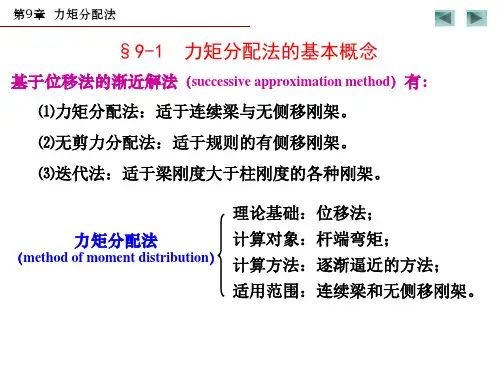 第9章 力矩分配法

§9-1 力矩分配法的基本概念

基于位移法的渐近解法 (successive approximation method) 有：

(1)力矩分配法：适于连续梁与无侧移刚架。

(2)无剪力分配法：适于规则的有侧移刚架。

(3)迭代法：适于梁刚度大于柱刚度的各种刚架。

力矩分配法
(method of moment distribution)

理论基础：位移法；
计算对象：杆端弯矩；
计算方法：逐渐逼近的方法；
适用范围：连续梁和无侧移刚架。